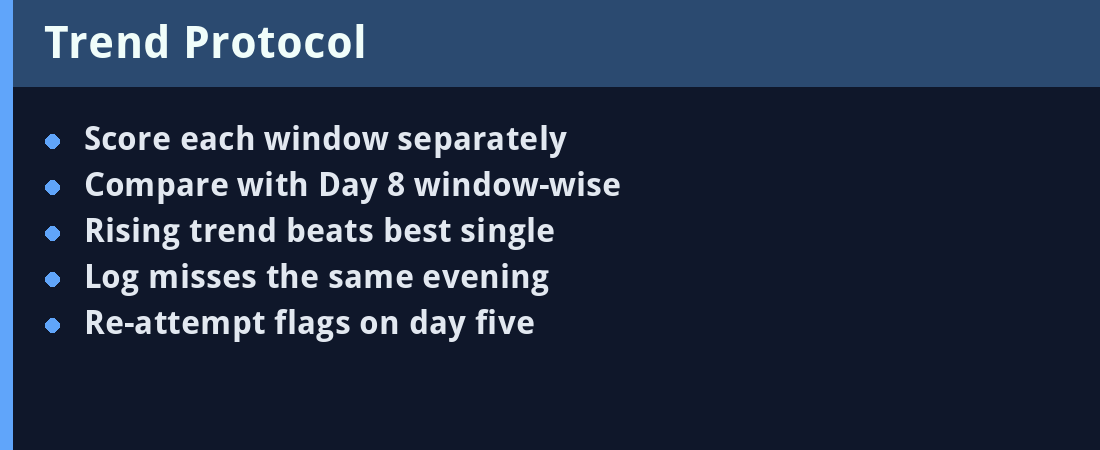 Trend Protocol

- Score each window separately
- Compare with Day 8 window-wise
- Rising trend beats best single
- Log misses the same evening
- Re-attempt flags on day five